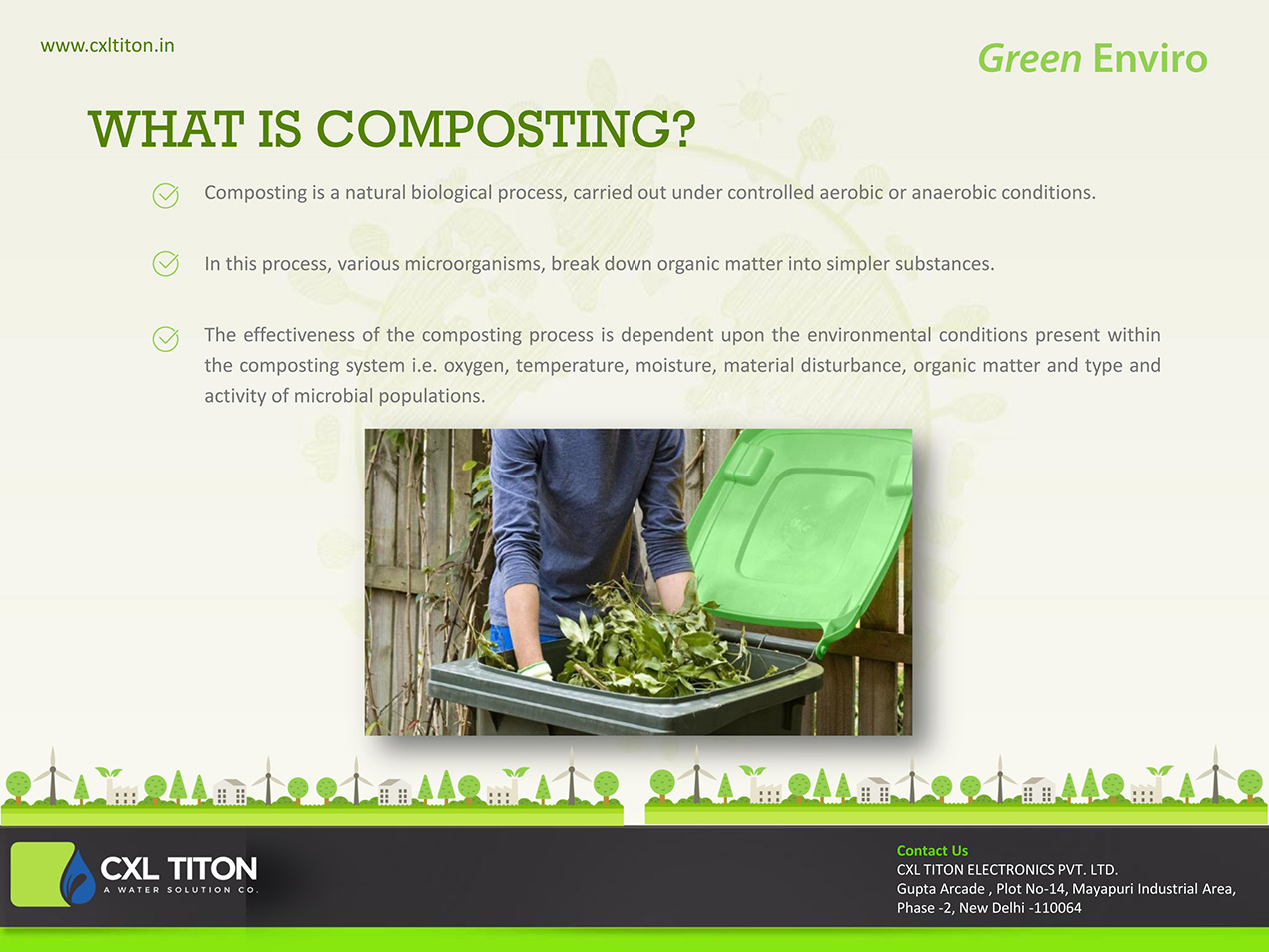 www.cxltiton.in

Green Enviro

WHAT IS COMPOSTING?

Composting is a natural biological process, carried out under controlled aerobic or anaerobic conditions.

In this process, various microorganisms, break down organic matter into simpler substances.

The effectiveness of the composting process is dependent upon the environmental conditions present within the composting system i.e. oxygen, temperature, moisture, material disturbance, organic matter and type and activity of microbial populations.

CXL TITON
A WATER SOLUTION CO.

Contact Us
CXL TITON ELECTRONICS PVT. LTD.
Gupta Arcade , Plot No-14, Mayapuri Industrial Area, Phase -2, New Delhi -110064